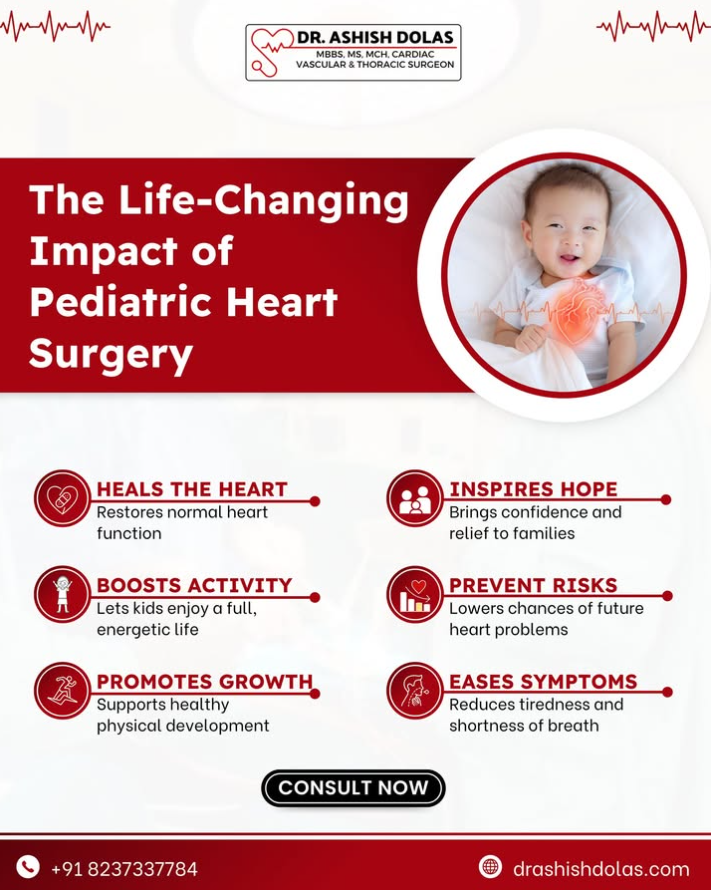 DR. ASHISH DOLAS
MBBS, MS, MCH, CARDIAC VASCULAR & THORACIC SURGEON

The Life-Changing Impact of Pediatric Heart Surgery

HEALS THE HEART
Restores normal heart function

BOOSTS ACTIVITY
Lets kids enjoy a full, energetic life

PROMOTES GROWTH
Supports healthy physical development

INSPIRES HOPE
Brings confidence and relief to families

PREVENT RISKS
Lowers chances of future heart problems

EASES SYMPTOMS
Reduces tiredness and shortness of breath

CONSULT NOW

+91 8237337784

drashishdolas.com